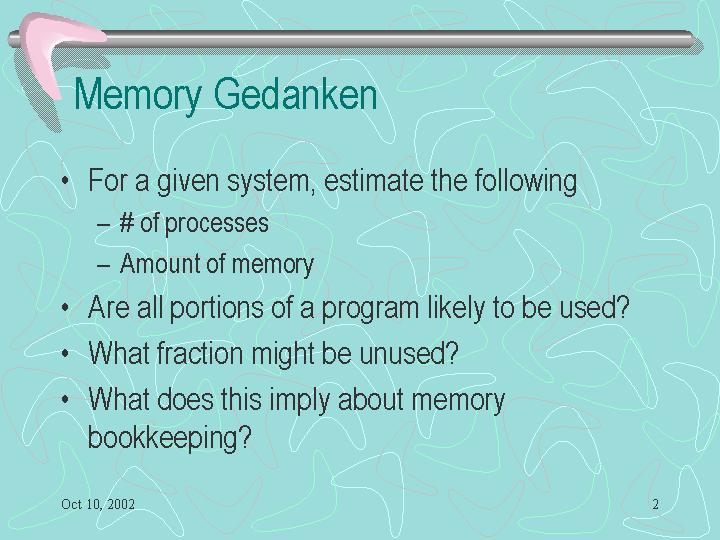 Memory Gedanken

• For a given system, estimate the following
– # of processes
– Amount of memory
• Are all portions of a program likely to be used?
• What fraction might be unused?
• What does this imply about memory bookkeeping?

Oct 10, 2002

2